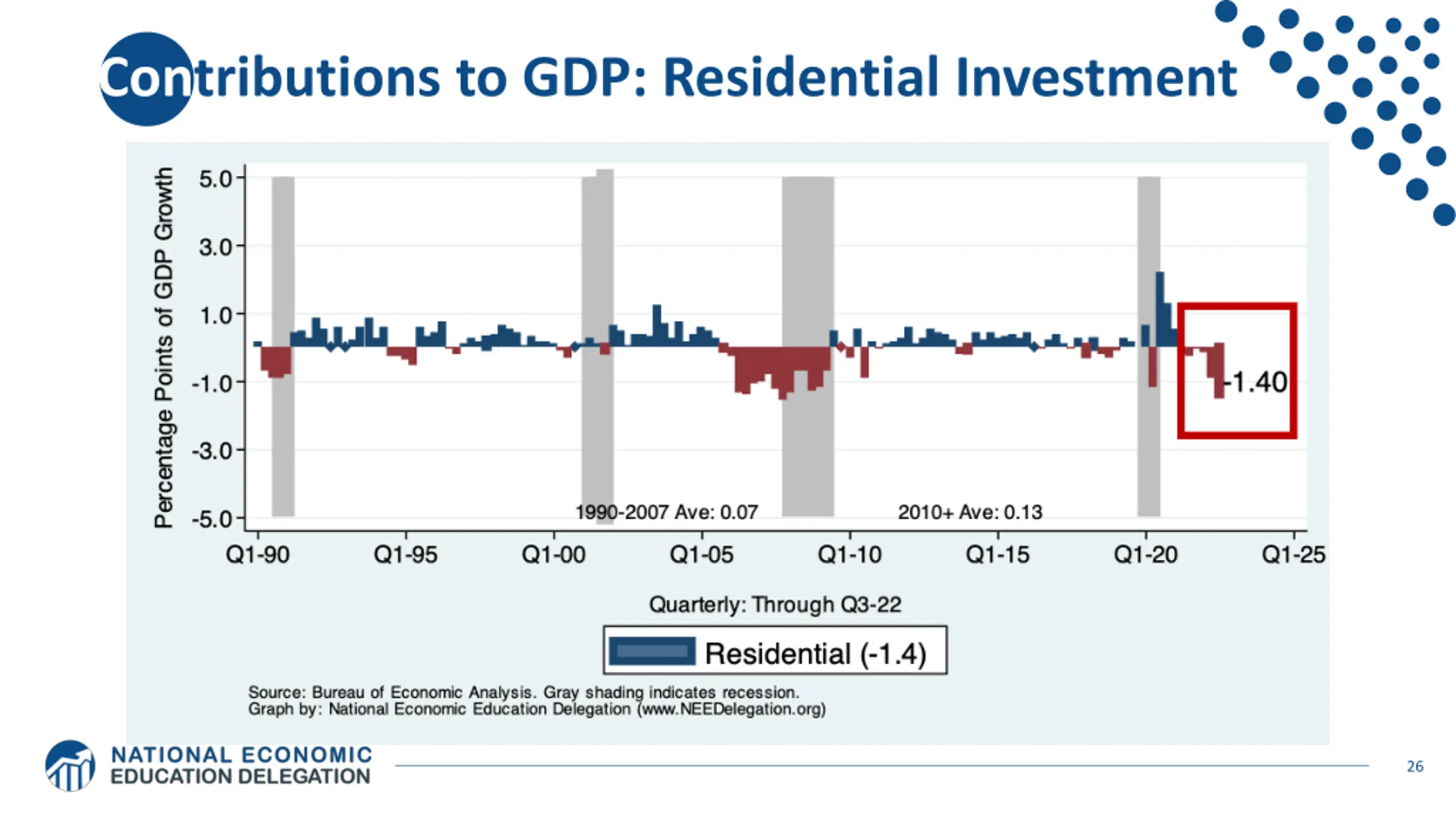 Contributions to GDP: Residential Investment

Percentage Points of GDP Growth

5.0
3.0
1.0
-1.0
-3.0
-5.0

-1.40

1990-2007 Ave: 0.07
2010+ Ave: 0.13

Q1-90 Q1-95 Q1-00 Q1-05 Q1-10 Q1-15 Q1-20 Q1-25

Quarterly: Through Q3-22

Residential (-1.4)

Source: Bureau of Economic Analysis. Gray shading indicates recession.
Graph by: National Economic Education Delegation (www.NEEDelegation.org)

NATIONAL ECONOMIC
EDUCATION DELEGATION

26